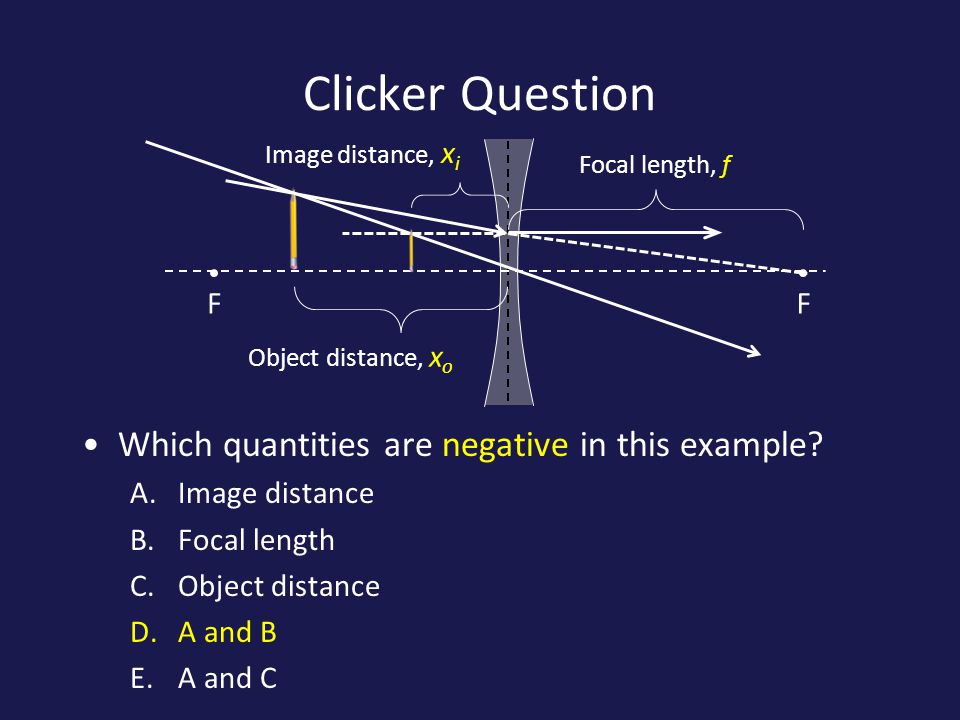 Clicker Question

Image distance, $x_i$

Focal length, $f$

F

F

Object distance, $x_o$

• Which quantities are negative in this example?

A. Image distance

B. Focal length

C. Object distance

D. A and B

E. A and C